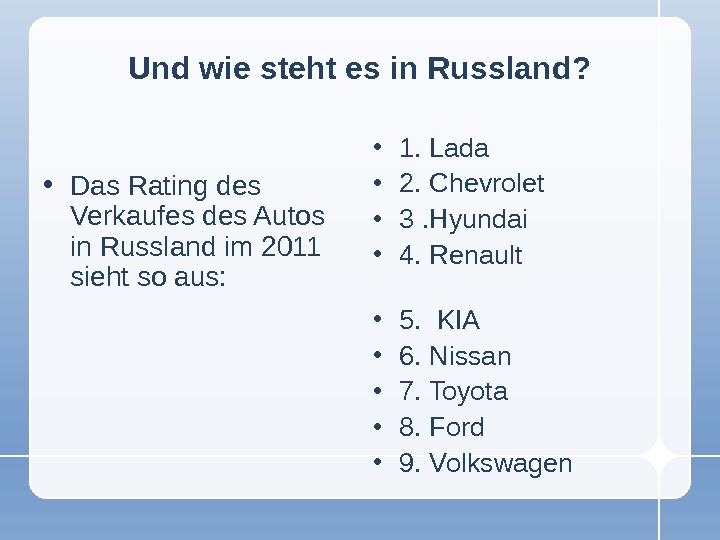 Und wie steht es in Russland?

• Das Rating des Verkaufes des Autos in Russland im 2011 sieht so aus:

• 1. Lada
• 2. Chevrolet
• 3 .Hyundai
• 4. Renault

• 5.  KIA
• 6. Nissan
• 7. Toyota
• 8. Ford
• 9. Volkswagen